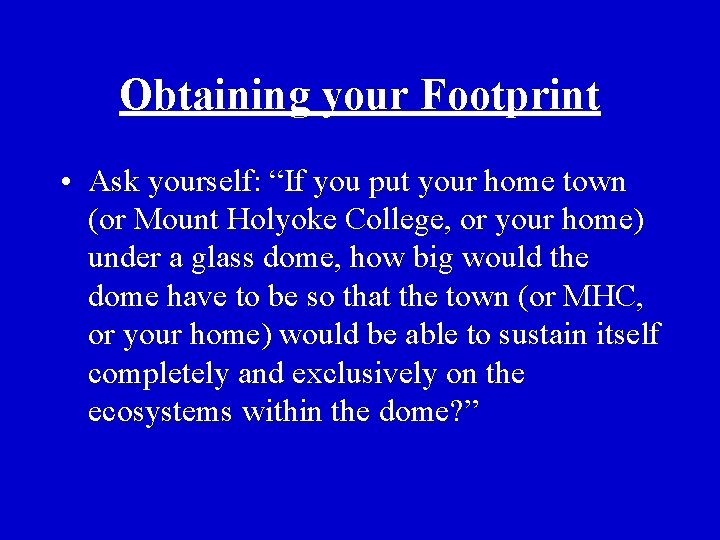 Obtaining your Footprint

• Ask yourself: “If you put your home town (or Mount Holyoke College, or your home) under a glass dome, how big would the dome have to be so that the town (or MHC, or your home) would be able to sustain itself completely and exclusively on the ecosystems within the dome?”